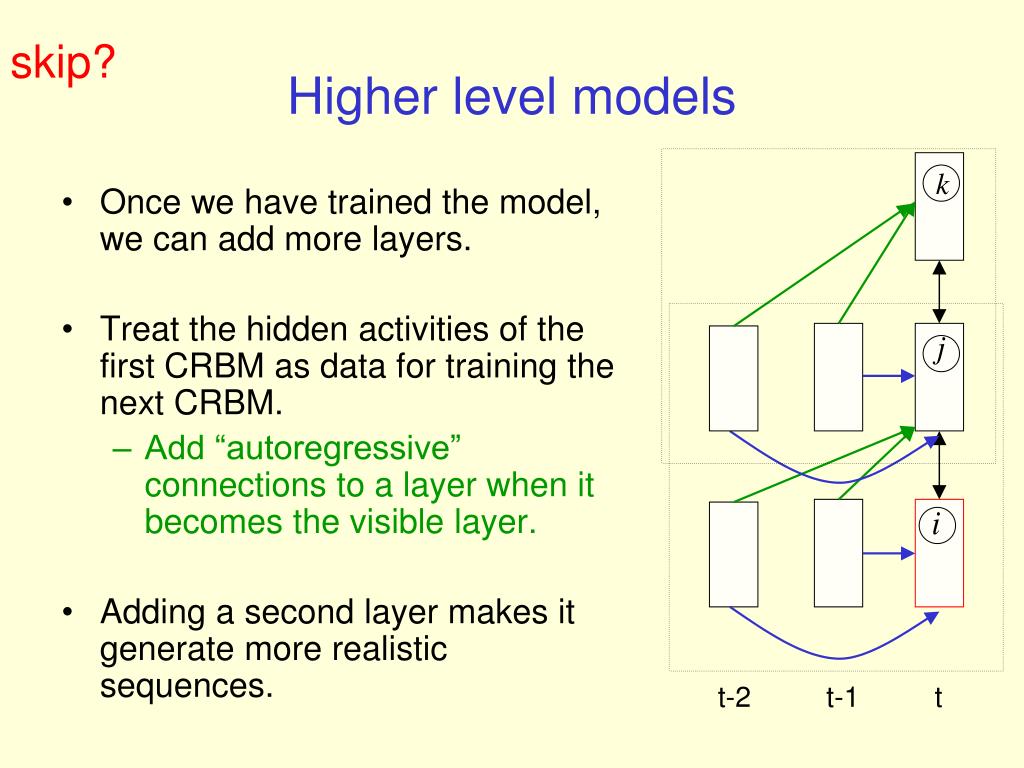 skip?

Higher level models

• Once we have trained the model, we can add more layers.

• Treat the hidden activities of the first CRBM as data for training the next CRBM.

– Add “autoregressive” connections to a layer when it becomes the visible layer.

• Adding a second layer makes it generate more realistic sequences.

$k$

$j$

$i$

t-2 t-1 t